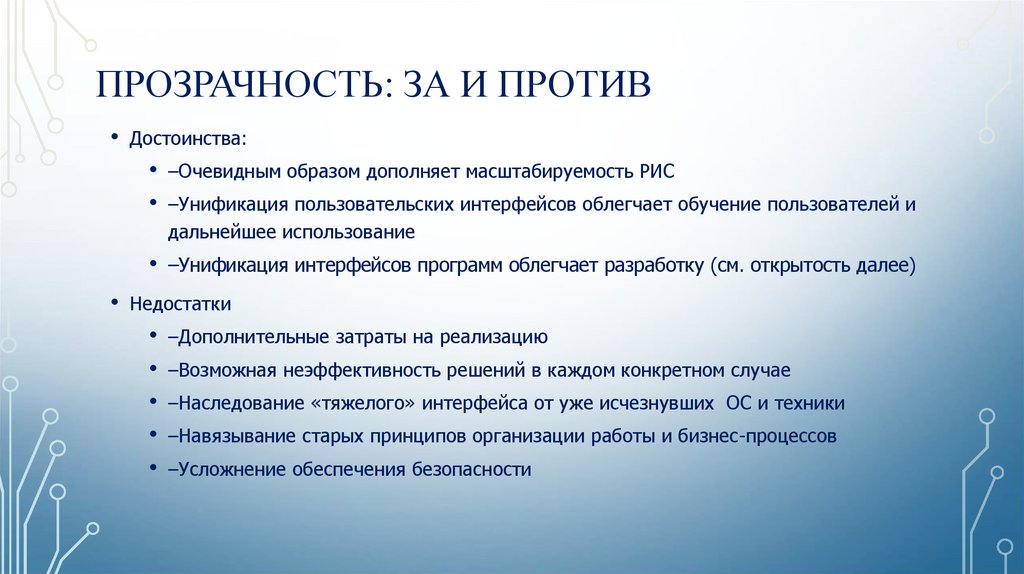 ПРОЗРАЧНОСТЬ: ЗА И ПРОТИВ

• Достоинства:
  • –Очевидным образом дополняет масштабируемость РИС
  • –Унификация пользовательских интерфейсов облегчает обучение пользователей и дальнейшее использование
  • –Унификация интерфейсов программ облегчает разработку (см. открытость далее)
• Недостатки
  • –Дополнительные затраты на реализацию
  • –Возможная неэффективность решений в каждом конкретном случае
  • –Наследование «тяжелого» интерфейса от уже исчезнувших ОС и техники
  • –Навязывание старых принципов организации работы и бизнес-процессов
  • –Усложнение обеспечения безопасности